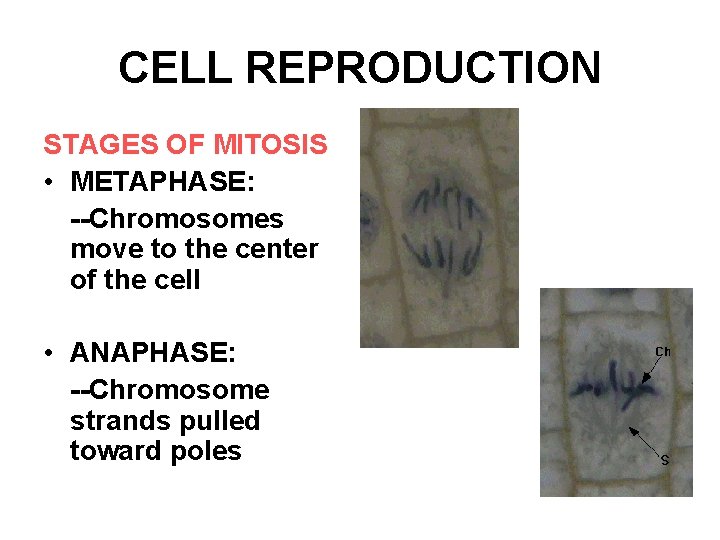 CELL REPRODUCTION

STAGES OF MITOSIS

• METAPHASE:

--Chromosomes move to the center of the cell

• ANAPHASE:

--Chromosome strands pulled toward poles

Ch

S